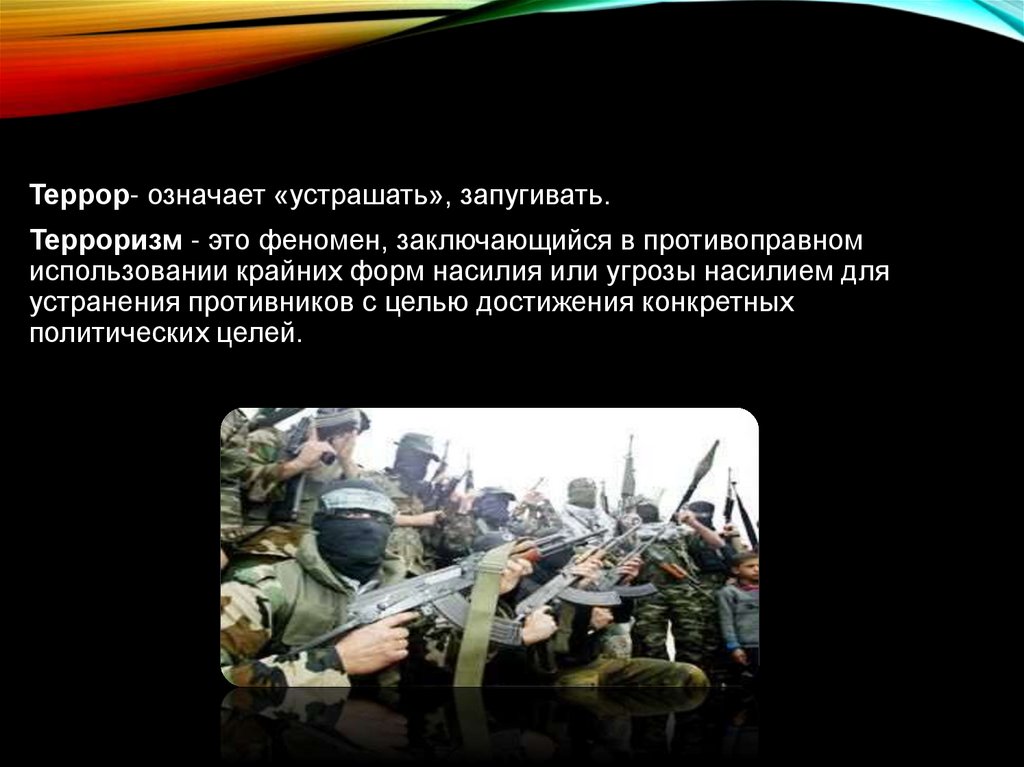 Террор- означает «устрашать», запугивать.

Терроризм - это феномен, заключающийся в противоправном использовании крайних форм насилия или угрозы насилием для устранения противников с целью достижения конкретных политических целей.